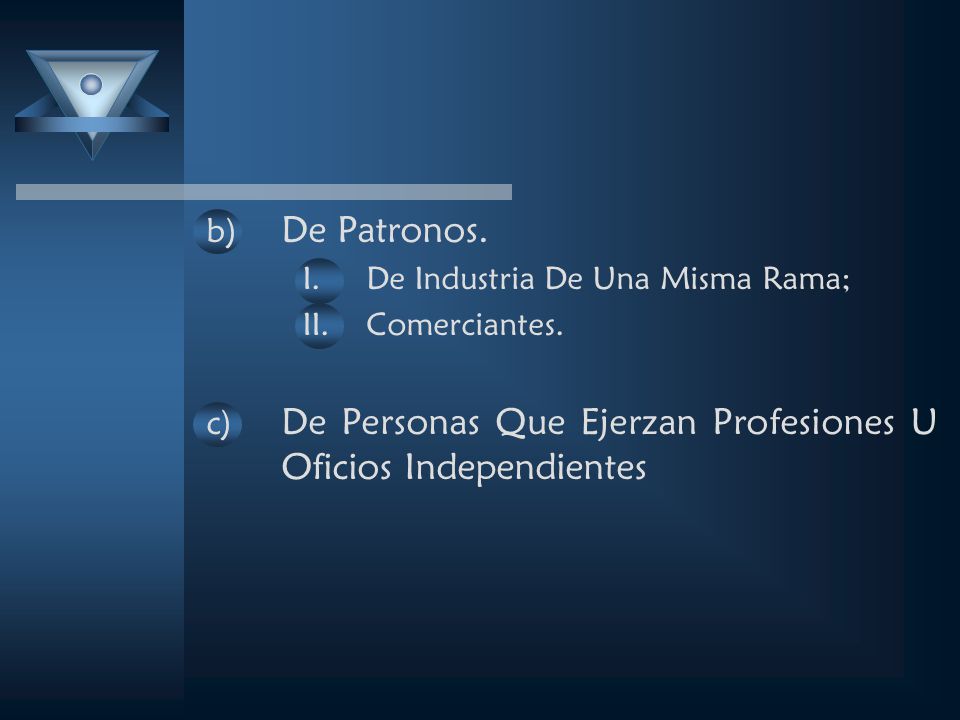 b) De Patronos.

I. De Industria De Una Misma Rama;

II. Comerciantes.

c) De Personas Que Ejerzan Profesiones U Oficios Independientes